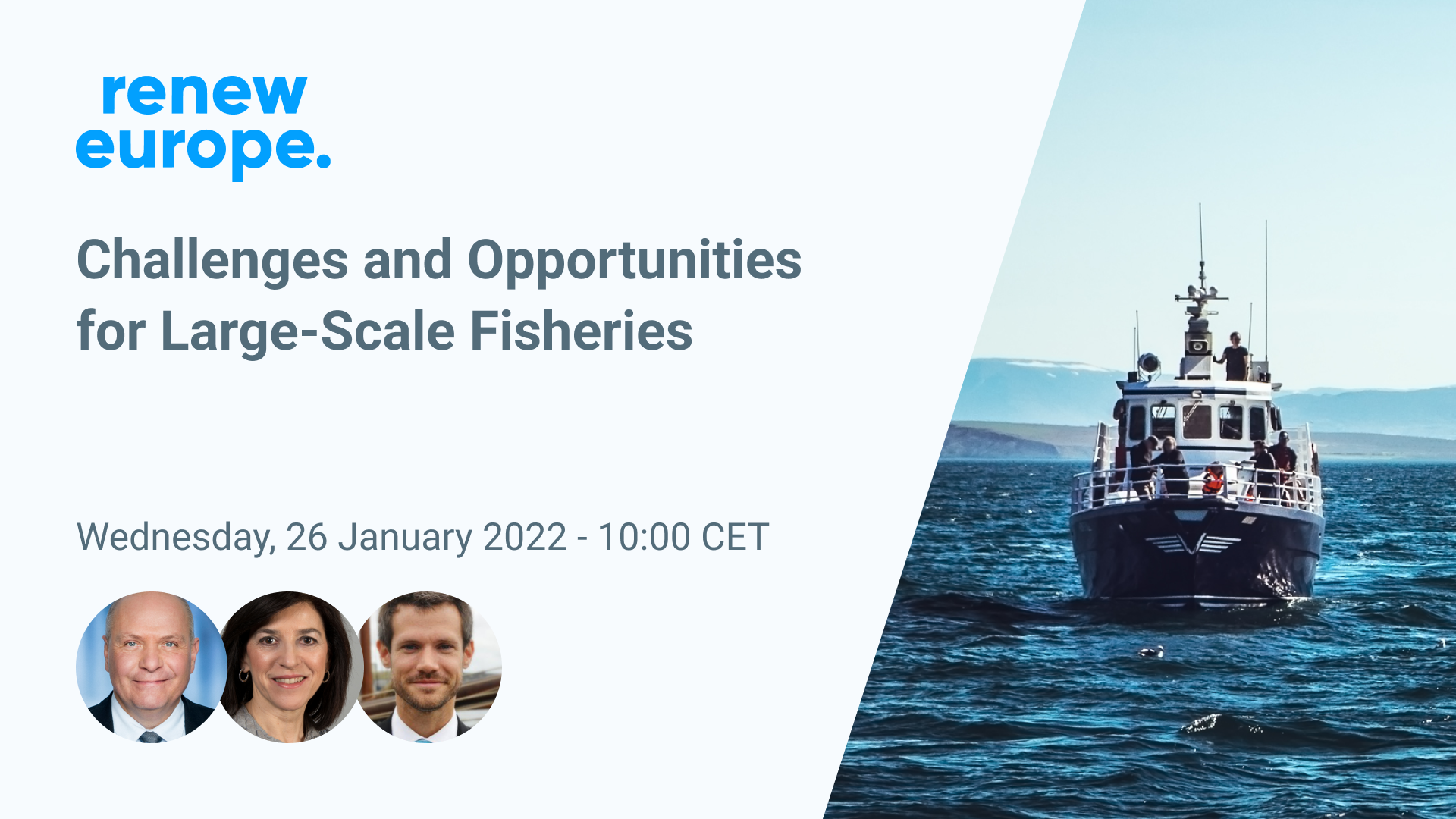 renew europe.

Challenges and Opportunities for Large-Scale Fisheries

Wednesday, 26 January 2022 - 10:00 CET